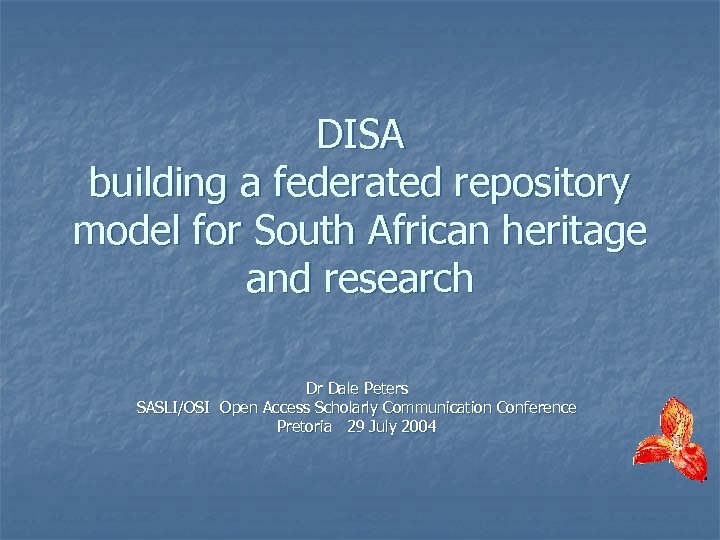 DISA
building a federated repository model for South African heritage and research

Dr Dale Peters
SASLI/OSI Open Access Scholarly Communication Conference
Pretoria 29 July 2004